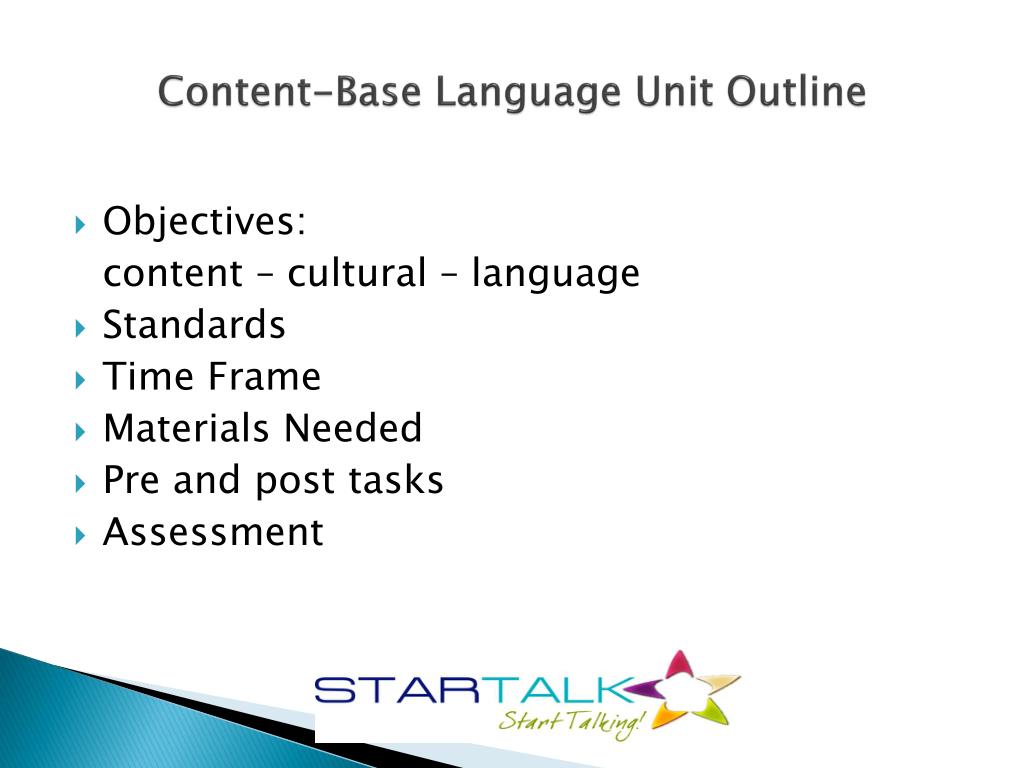 Content-Base Language Unit Outline

Objectives:
content – cultural – language

Standards

Time Frame

Materials Needed

Pre and post tasks

Assessment

STARTALK
Start Talking!